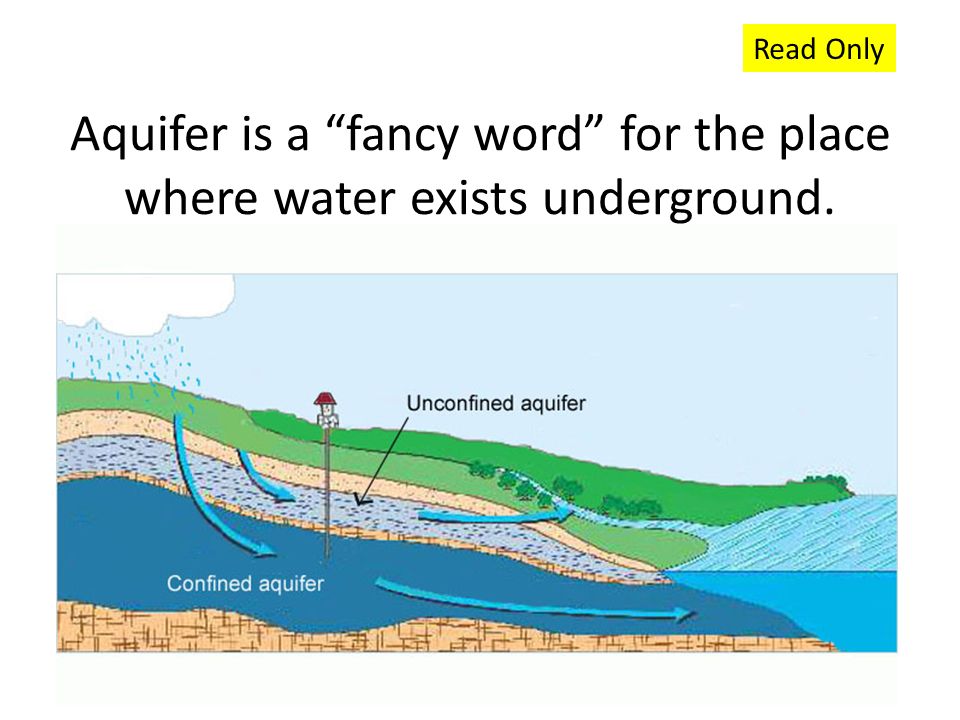 Read Only

Aquifer is a “fancy word” for the place where water exists underground.

Unconfined aquifer

Confined aquifer